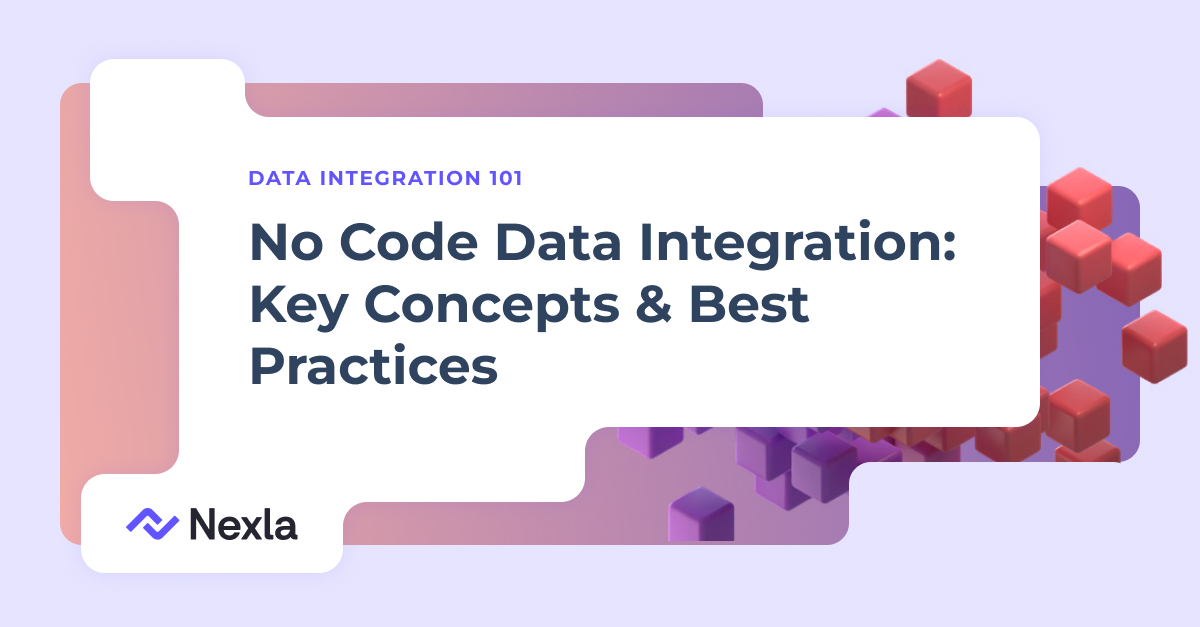 DATA INTEGRATION 101

No Code Data Integration: Key Concepts & Best Practices

Nexla